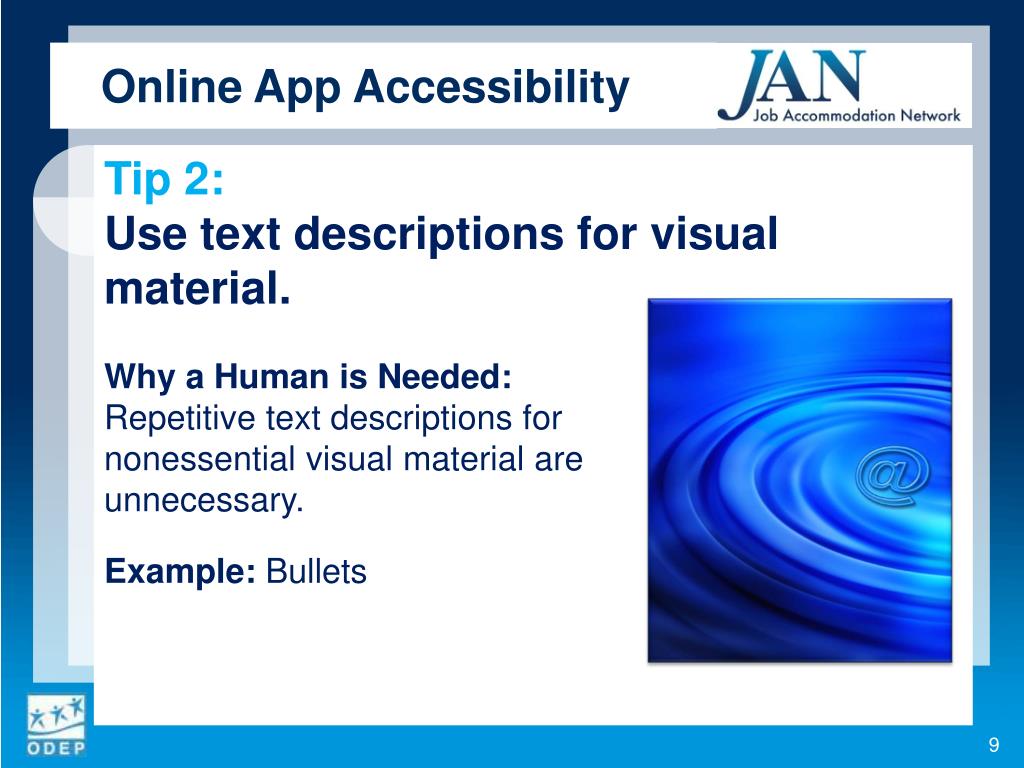 Online App Accessibility

JAN
Job Accommodation Network

Tip 2:
Use text descriptions for visual material.

Why a Human is Needed:
Repetitive text descriptions for nonessential visual material are unnecessary.

Example: Bullets

@

ODEP

9